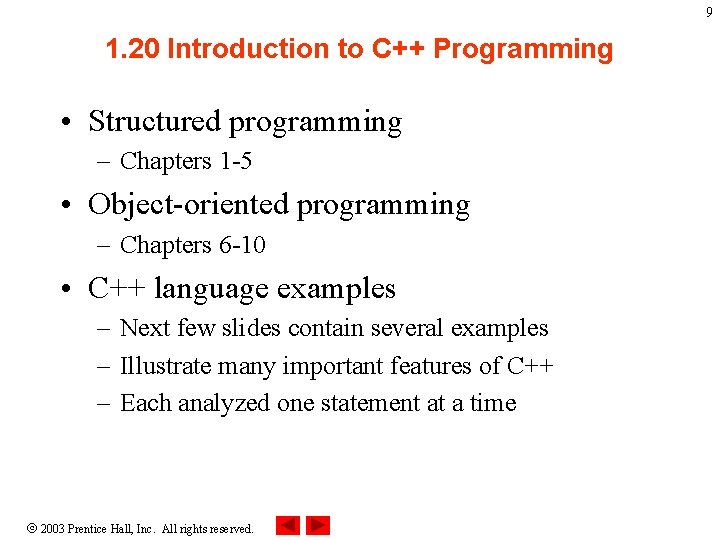 9

1.20 Introduction to C++ Programming

• Structured programming
– Chapters 1-5
• Object-oriented programming
– Chapters 6-10
• C++ language examples
– Next few slides contain several examples
– Illustrate many important features of C++
– Each analyzed one statement at a time

© 2003 Prentice Hall, Inc. All rights reserved.